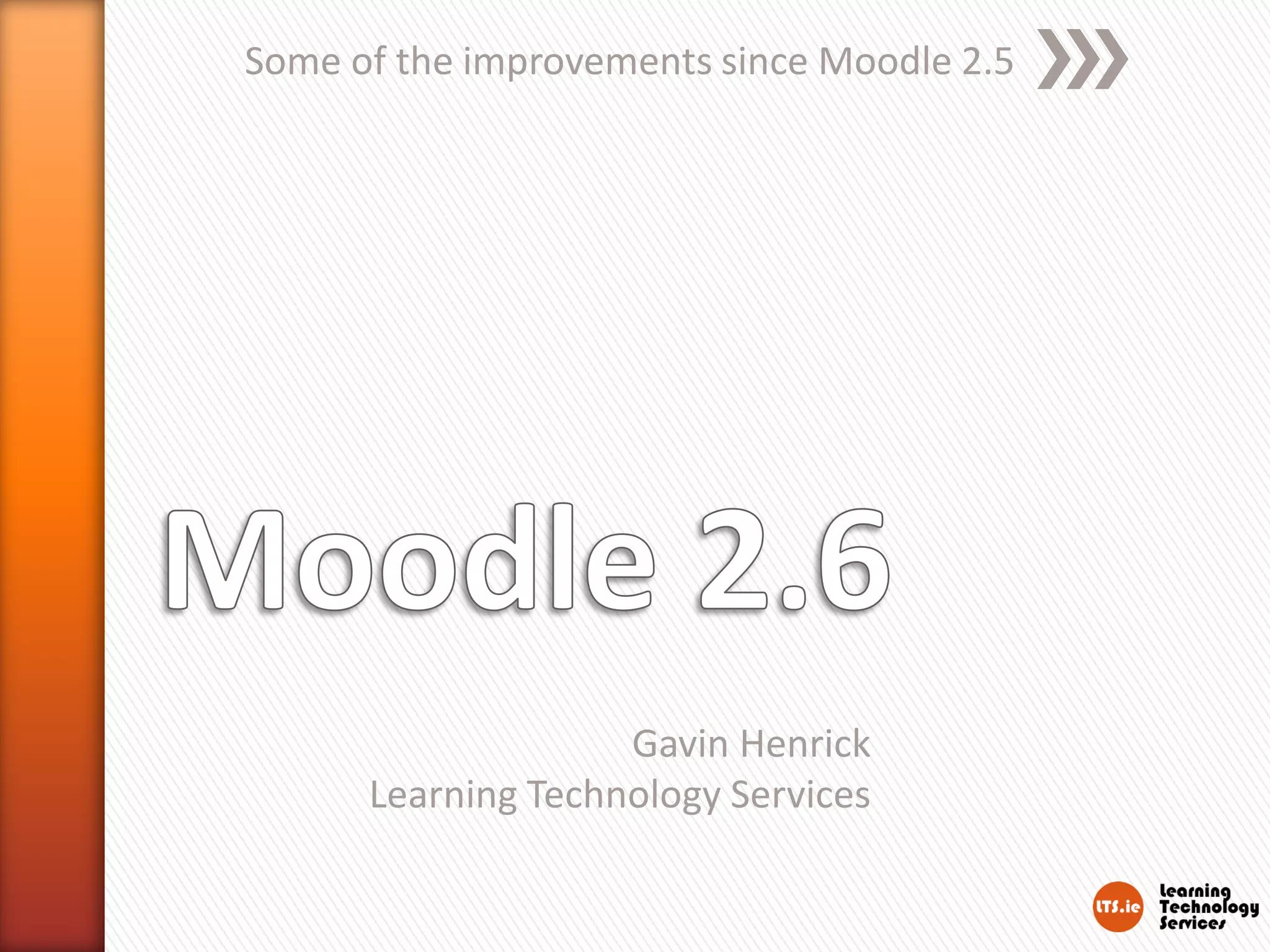 Some of the improvements since Moodle 2.5

Moodle 2.6

Gavin Henrick
Learning Technology Services

LTS.ie
Learning Technology Services